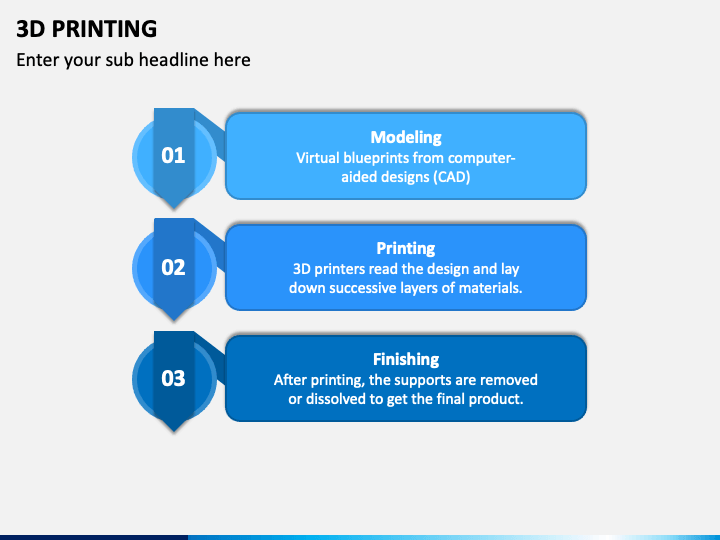 3D PRINTING

Enter your sub headline here

01

Modeling
Virtual blueprints from computer-aided designs (CAD)

02

Printing
3D printers read the design and lay down successive layers of materials.

03

Finishing
After printing, the supports are removed or dissolved to get the final product.